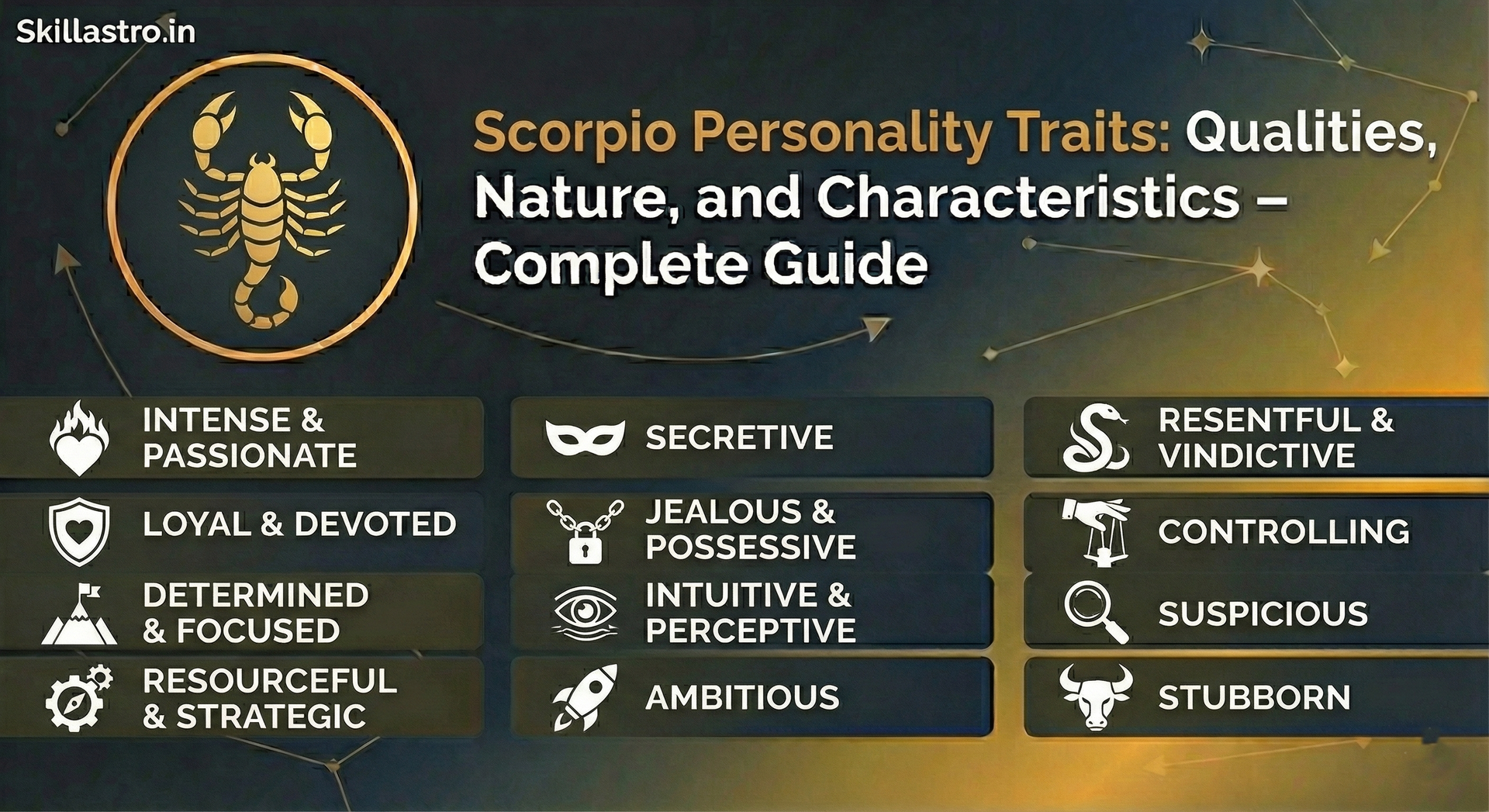 Skillastro.in

Scorpio Personality Traits: Qualities, Nature, and Characteristics – Complete Guide

INTENSE & PASSIONATE

LOYAL & DEVOTED

DETERMINED & FOCUSED

RESOURCEFUL & STRATEGIC

SECRETIVE

JEALOUS & POSSESSIVE

INTUITIVE & PERCEPTIVE

AMBITIOUS

RESENTFUL & VINDICTIVE

CONTROLLING

SUSPICIOUS

STUBBORN